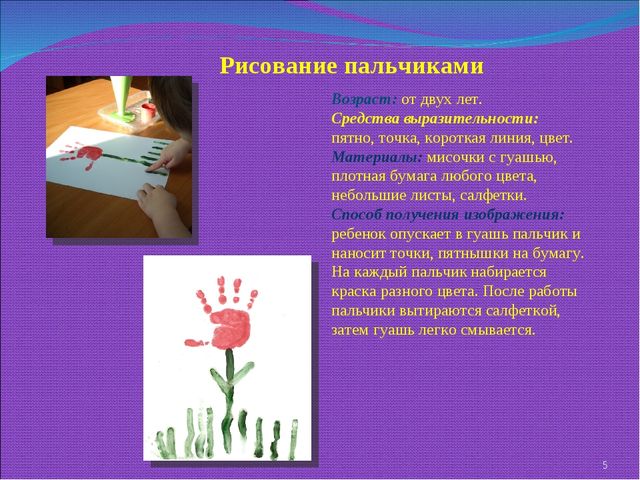 Рисование пальчиками

Возраст: от двух лет.
Средства выразительности: пятно, точка, короткая линия, цвет.
Материалы: мисочки с гуашью, плотная бумага любого цвета, небольшие листы, салфетки.
Способ получения изображения: ребенок опускает в гуашь пальчик и наносит точки, пятнышки на бумагу. На каждый пальчик набирается краска разного цвета. После работы пальчики вытираются салфеткой, затем гуашь легко смывается.

5